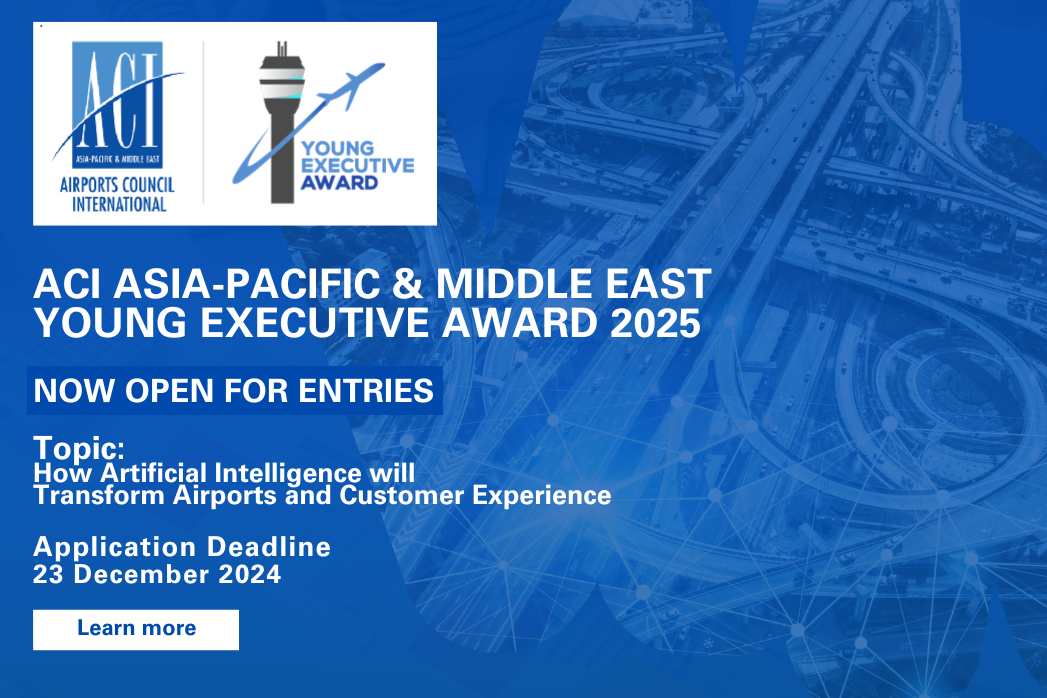 ACI
ASIA-PACIFIC & MIDDLE EAST
AIRPORTS COUNCIL INTERNATIONAL

YOUNG EXECUTIVE AWARD

ACI ASIA-PACIFIC & MIDDLE EAST YOUNG EXECUTIVE AWARD 2025

NOW OPEN FOR ENTRIES

Topic:
How Artificial Intelligence will Transform Airports and Customer Experience

Application Deadline
23 December 2024

Learn more